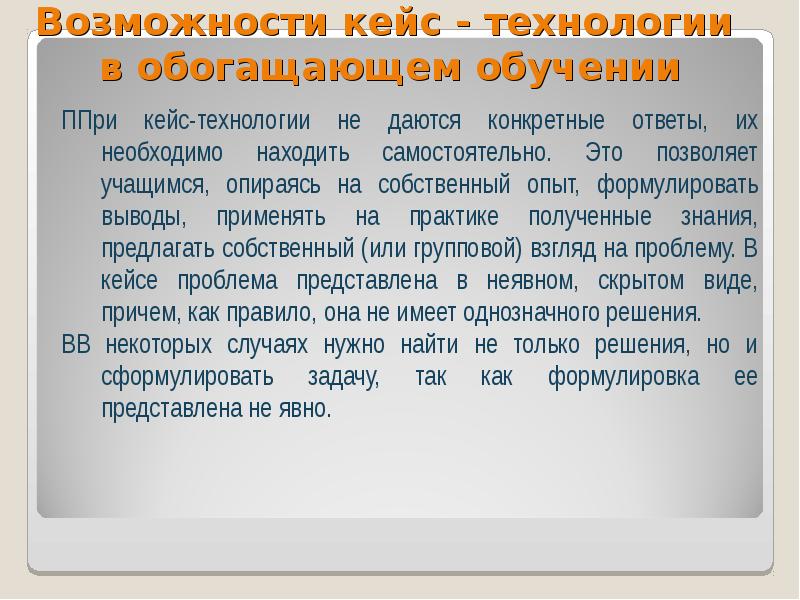 Возможности кейс - технологии в обогащающем обучении

ППри кейс-технологии не даются конкретные ответы, их необходимо находить самостоятельно. Это позволяет учащимся, опираясь на собственный опыт, формулировать выводы, применять на практике полученные знания, предлагать собственный (или групповой) взгляд на проблему. В кейсе проблема представлена в неявном, скрытом виде, причем, как правило, она не имеет однозначного решения.

ВВ некоторых случаях нужно найти не только решения, но и сформулировать задачу, так как формулировка ее представлена не явно.